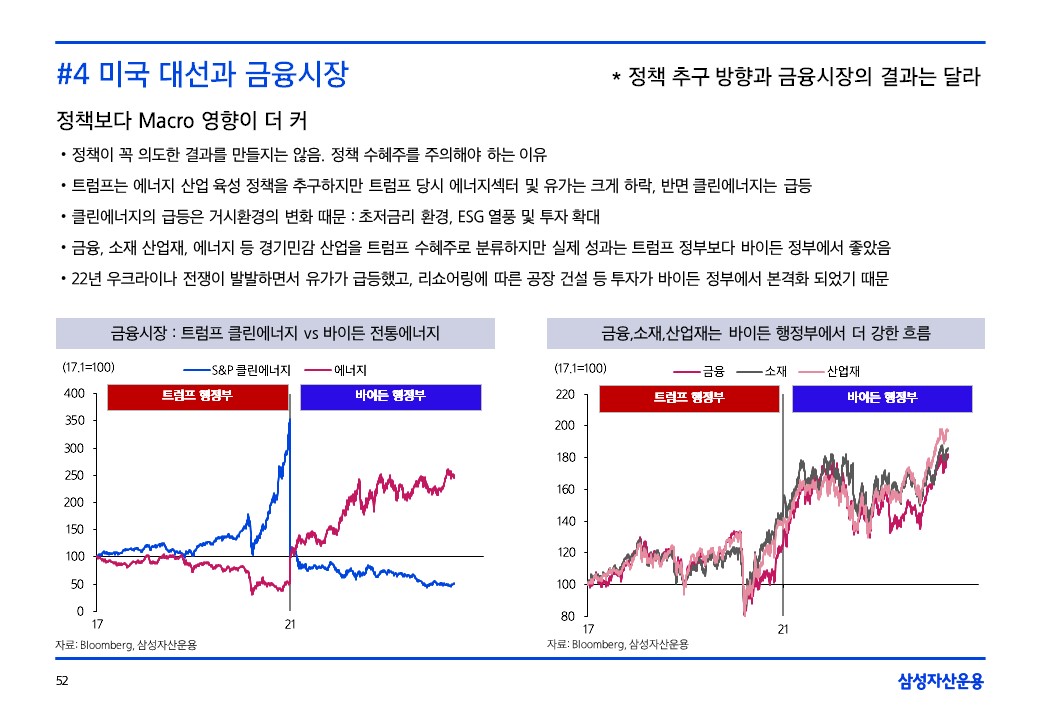 #4 미국 대선과 금융시장

* 정책 추구 방향과 금융시장의 결과는 달라

정책보다 Macro 영향이 더 커

• 정책이 꼭 의도한 결과를 만들지는 않음. 정책 수혜주를 주의해야 하는 이유

• 트럼프는 에너지 산업 육성 정책을 추구하지만 트럼프 당시 에너지섹터 및 유가는 크게 하락, 반면 클린에너지는 급등

• 클린에너지의 급등은 거시환경의 변화 때문 : 초저금리 환경, ESG 열풍 및 투자 확대

• 금융, 소재 산업재, 에너지 등 경기민감 산업을 트럼프 수혜주로 분류하지만 실제 성과는 트럼프 정부보다 바이든 정부에서 좋았음

• 22년 우크라이나 전쟁이 발발하면서 유가가 급등했고, 리쇼어링에 따른 공장 건설 등 투자가 바이든 정부에서 본격화 되었기 때문

금융시장 : 트럼프 클린에너지 vs 바이든 전통에너지

(17.1=100)
S&P 클린에너지
에너지
트럼프 행정부
바이든 행정부
400
350
300
250
200
150
100
50
0
17
21

자료: Bloomberg, 삼성자산운용

금융,소재,산업재는 바이든 행정부에서 더 강한 흐름

(17.1=100)
금융
소재
산업재
트럼프 행정부
바이든 행정부
220
200
180
160
140
120
100
80
17
21

자료: Bloomberg, 삼성자산운용

52

삼성자산운용